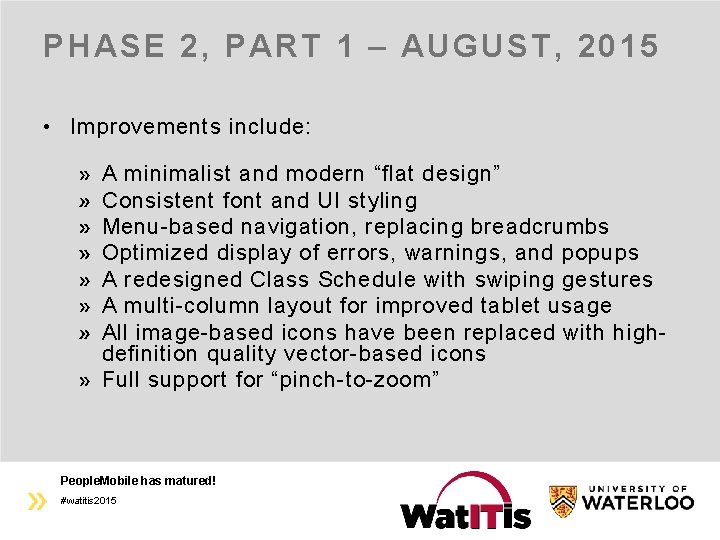 PHASE 2, PART 1 – AUGUST, 2015

• Improvements include:

» A minimalist and modern “flat design”
» Consistent font and UI styling
» Menu-based navigation, replacing breadcrumbs
» Optimized display of errors, warnings, and popups
» A redesigned Class Schedule with swiping gestures
» A multi-column layout for improved tablet usage
» All image-based icons have been replaced with high-definition quality vector-based icons
» Full support for “pinch-to-zoom”

PeopleMobile has matured!
#watitis2015

WatITis

UNIVERSITY OF WATERLOO